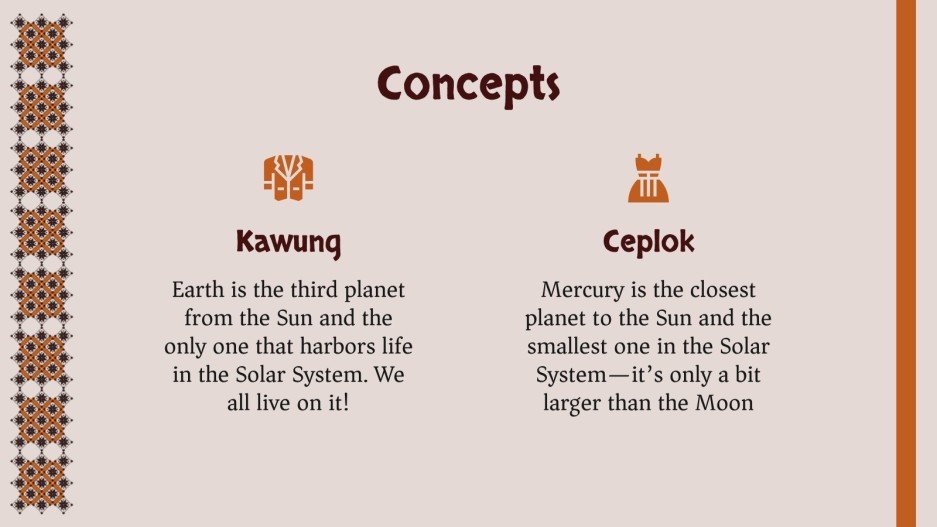 Concepts

Kawung

Earth is the third planet from the Sun and the only one that harbors life in the Solar System. We all live on it!

Ceplok

Mercury is the closest planet to the Sun and the smallest one in the Solar System—it's only a bit larger than the Moon